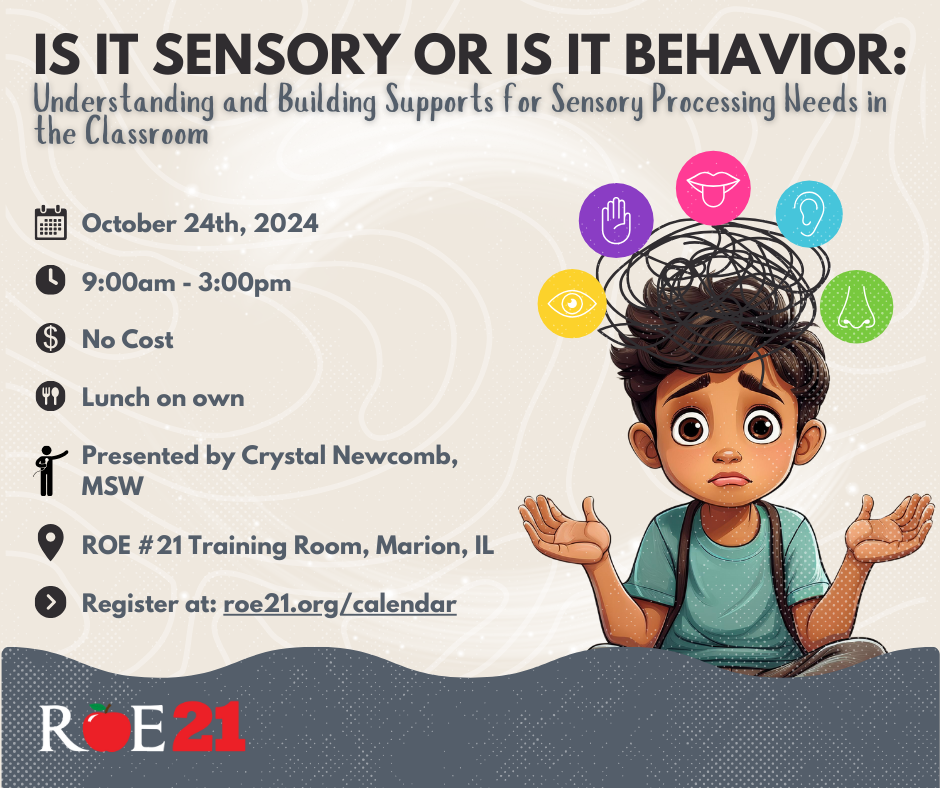 IS IT SENSORY OR IS IT BEHAVIOR:
Understanding and Building Supports for Sensory Processing Needs in the Classroom

October 24th, 2024

9:00am - 3:00pm

No Cost

Lunch on own

Presented by Crystal Newcomb, MSW

ROE #21 Training Room, Marion, IL

Register at: roe21.org/calendar

ROE21